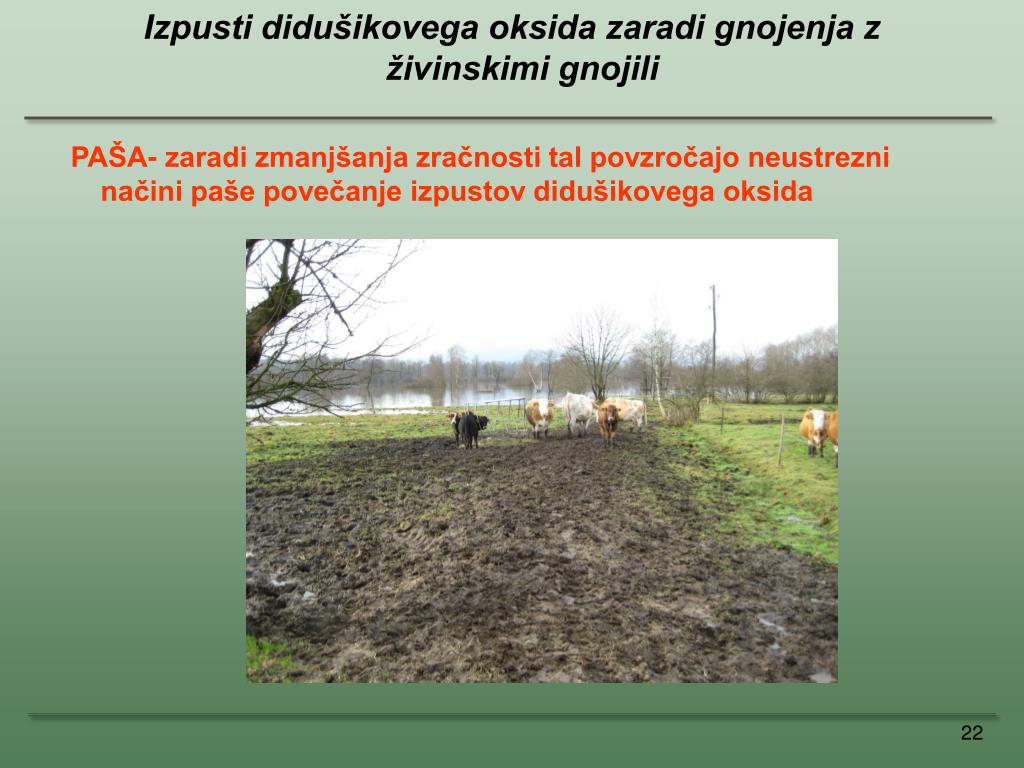 Izpusti didušikovega oksida zaradi gnojenja z živinskimi gnojili

PAŠA- zaradi zmanjšanja zračnosti tal povzročajo neustrezni načini paše povečanje izpustov didušikovega oksida

22